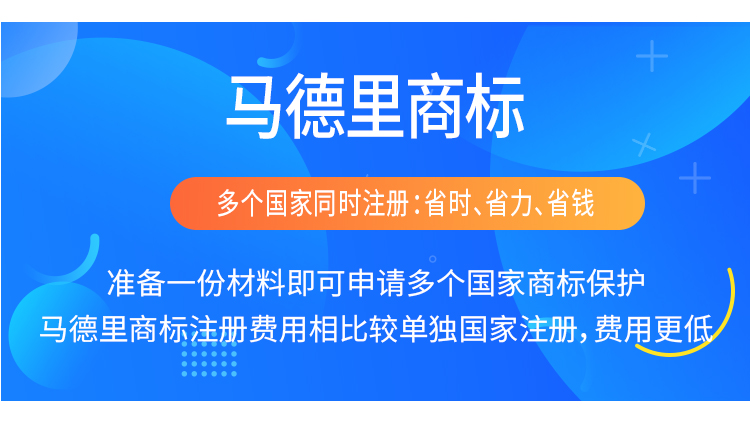 马德里商标

多个国家同时注册：省时、省力、省钱

准备一份材料即可申请多个国家商标保护
马德里商标注册费用相比较单独国家注册，费用更低